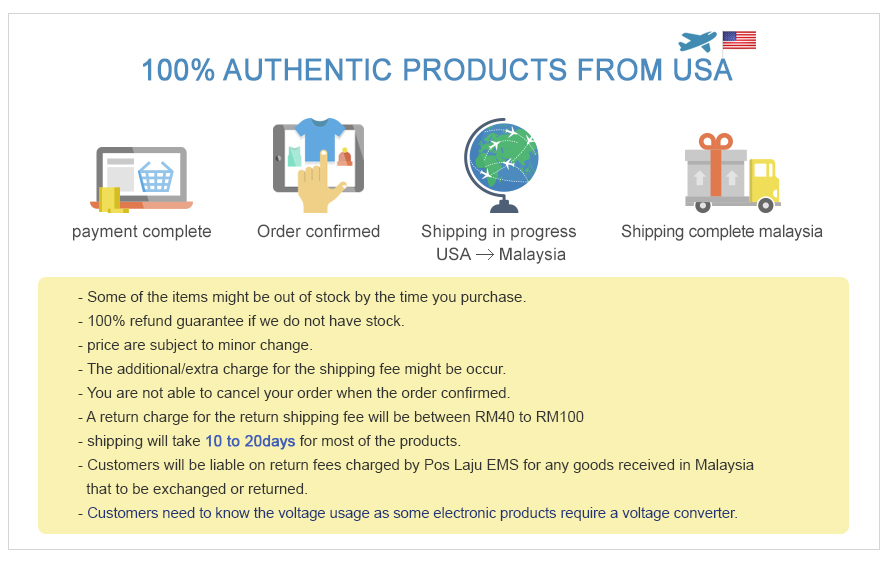 100% AUTHENTIC PRODUCTS FROM USA

payment complete

Order confirmed

Shipping in progress
USA → Malaysia

Shipping complete malaysia

- Some of the items might be out of stock by the time you purchase.
- 100% refund guarantee if we do not have stock.
- price are subject to minor change.
- The additional/extra charge for the shipping fee might be occur.
- You are not able to cancel your order when the order confirmed.
- A return charge for the return shipping fee will be between RM40 to RM100
- shipping will take 10 to 20days for most of the products.
- Customers will be liable on return fees charged by Pos Laju EMS for any goods received in Malaysia that to be exchanged or returned.
- Customers need to know the voltage usage as some electronic products require a voltage converter.